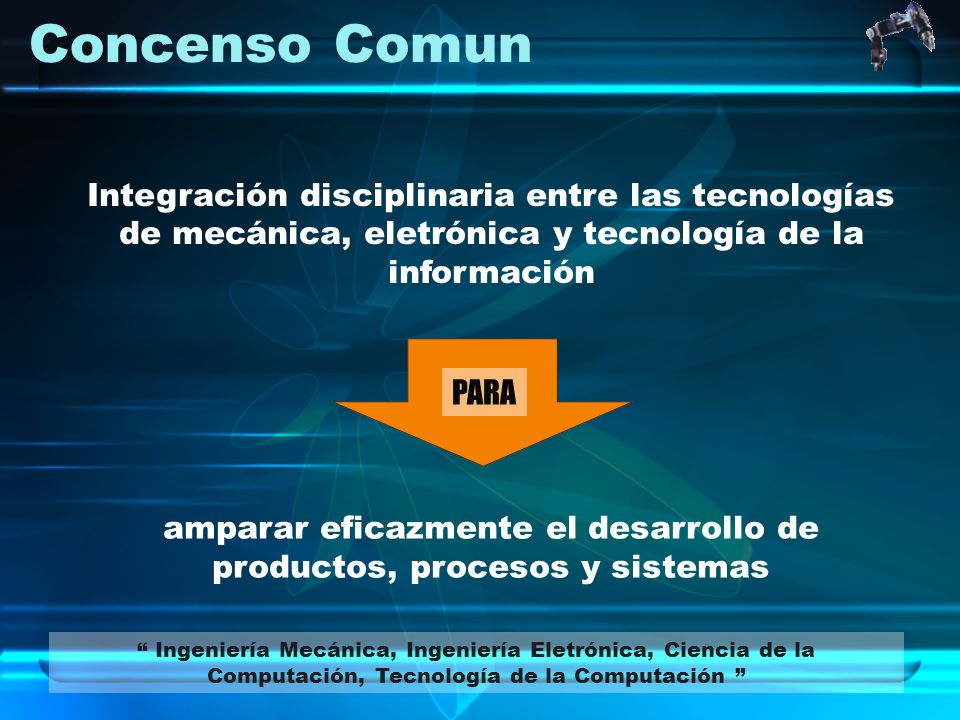 Concenso Comun

Integración disciplinaria entre las tecnologías de mecánica, eletrónica y tecnología de la información

PARA

amparar eficazmente el desarrollo de productos, procesos y sistemas

“ Ingeniería Mecánica, Ingeniería Eletrónica, Ciencia de la Computación, Tecnología de la Computación ”